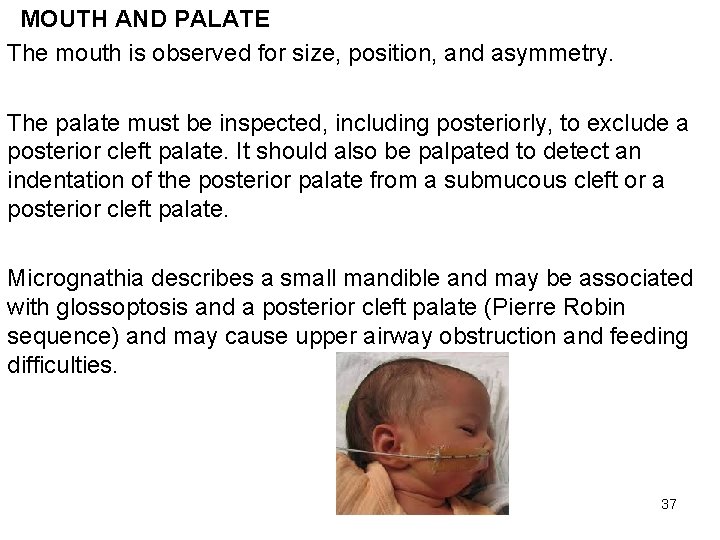 MOUTH AND PALATE

The mouth is observed for size, position, and asymmetry.

The palate must be inspected, including posteriorly, to exclude a posterior cleft palate. It should also be palpated to detect an indentation of the posterior palate from a submucous cleft or a posterior cleft palate.

Micrognathia describes a small mandible and may be associated with glossoptosis and a posterior cleft palate (Pierre Robin sequence) and may cause upper airway obstruction and feeding difficulties.

37